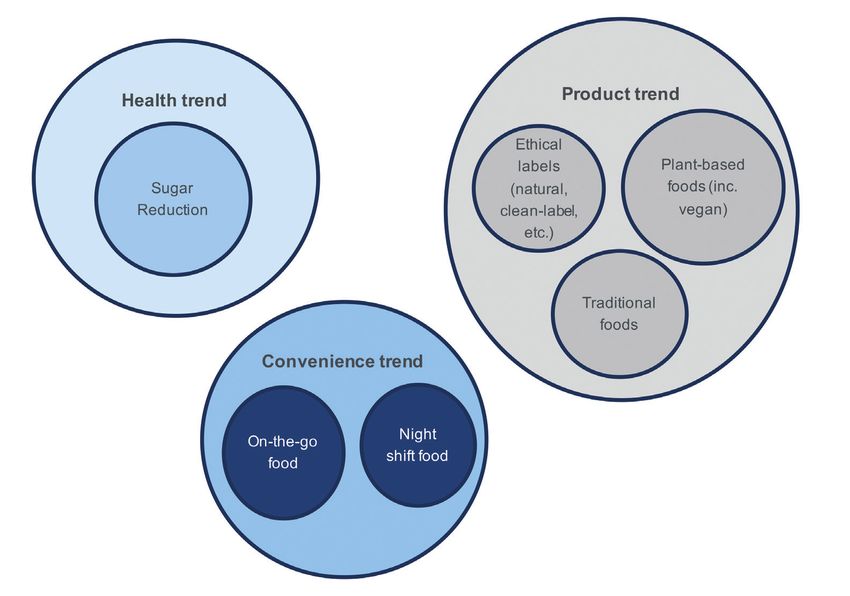 Health trend

Sugar Reduction

Product trend

Ethical labels (natural, clean-label, etc.)

Plant-based foods (inc. vegan)

Traditional foods

Convenience trend

On-the-go food

Night shift food